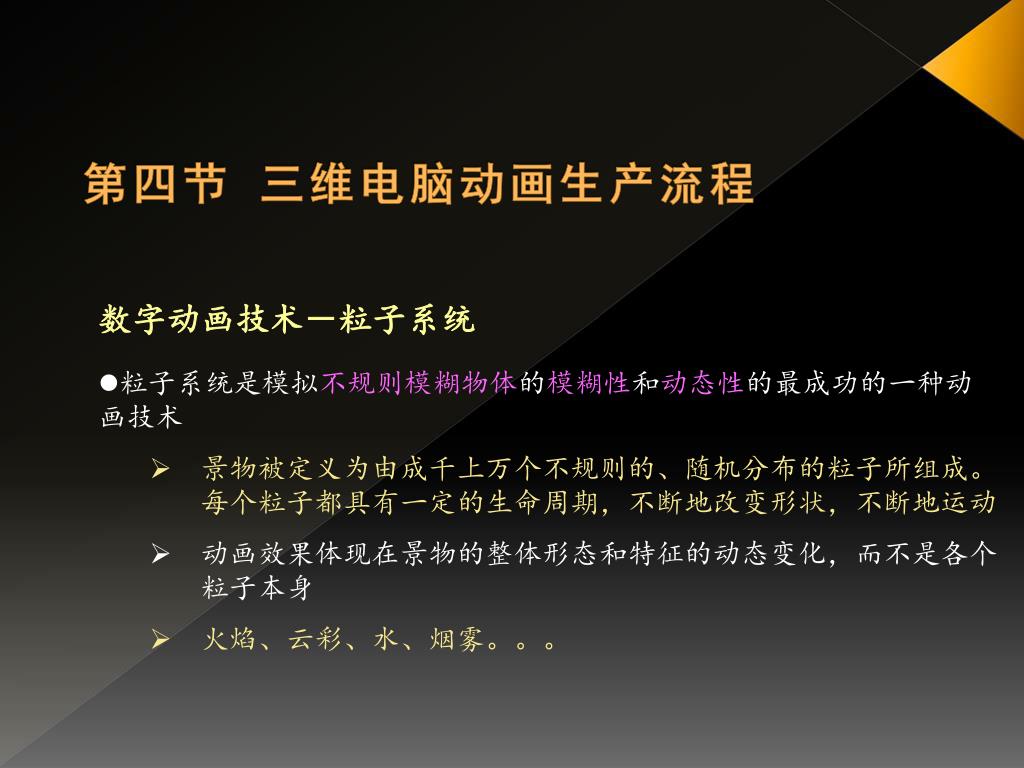 第四节 三维电脑动画生产流程

数字动画技术—粒子系统

●粒子系统是模拟不规则模糊物体的模糊性和动态性的最成功的一种动画技术

➢ 景物被定义为由成千上万个不规则的、随机分布的粒子所组成。每个粒子都具有一定的生命周期，不断地改变形状，不断地运动

➢ 动画效果体现在景物的整体形态和特征的动态变化，而不是各个粒子本身

➢ 火焰、云彩、水、烟雾。。。